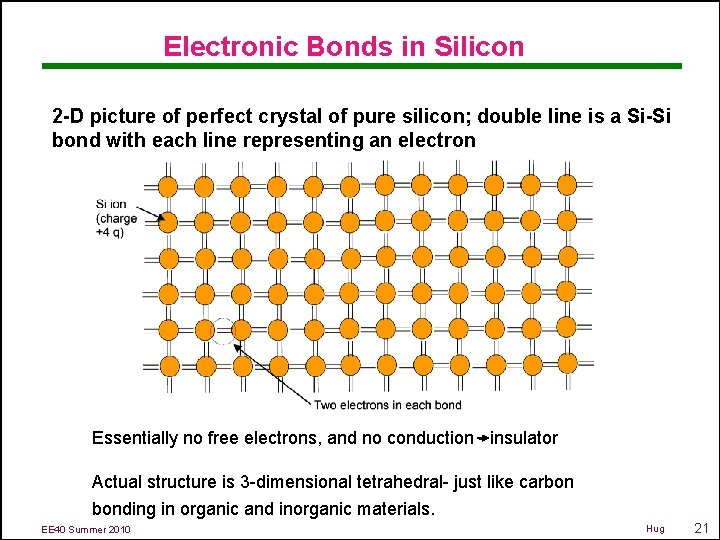 Electronic Bonds in Silicon

2-D picture of perfect crystal of pure silicon; double line is a Si-Si bond with each line representing an electron

Si ion (charge +4 q)

Two electrons in each bond

Essentially no free electrons, and no conduction → insulator

Actual structure is 3-dimensional tetrahedral- just like carbon bonding in organic and inorganic materials.

EE40 Summer 2010

Hug

21